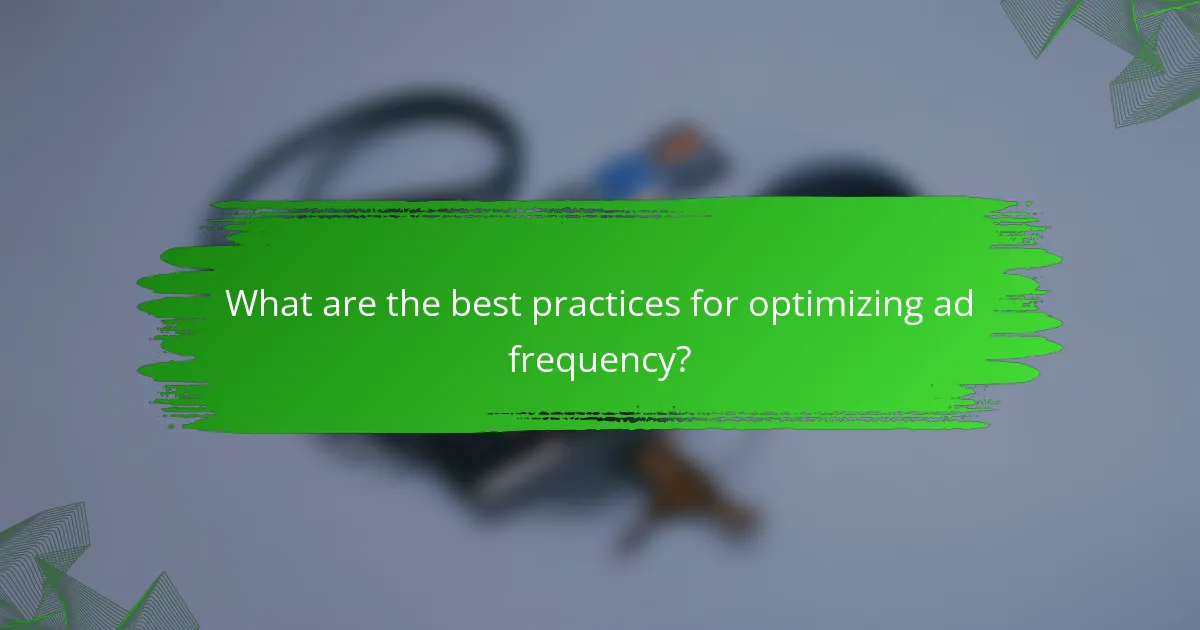 What are the best practices for optimizing ad frequency?